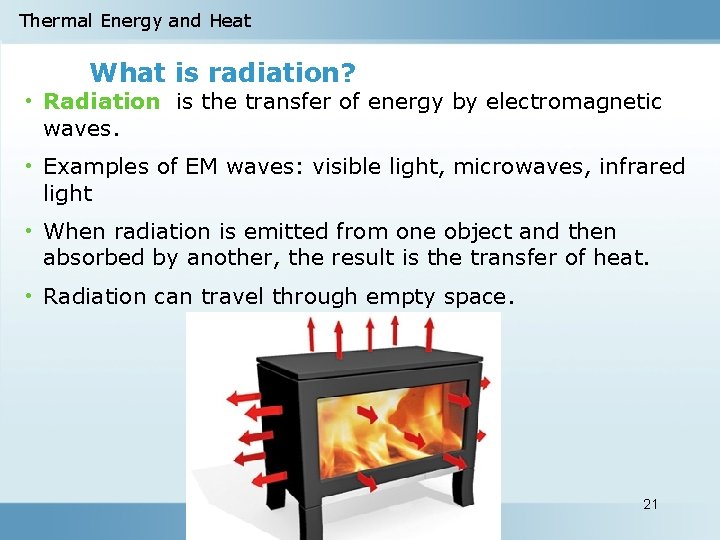 Thermal Energy and Heat

What is radiation?

• Radiation is the transfer of energy by electromagnetic waves.

• Examples of EM waves: visible light, microwaves, infrared light

• When radiation is emitted from one object and then absorbed by another, the result is the transfer of heat.

• Radiation can travel through empty space.

21